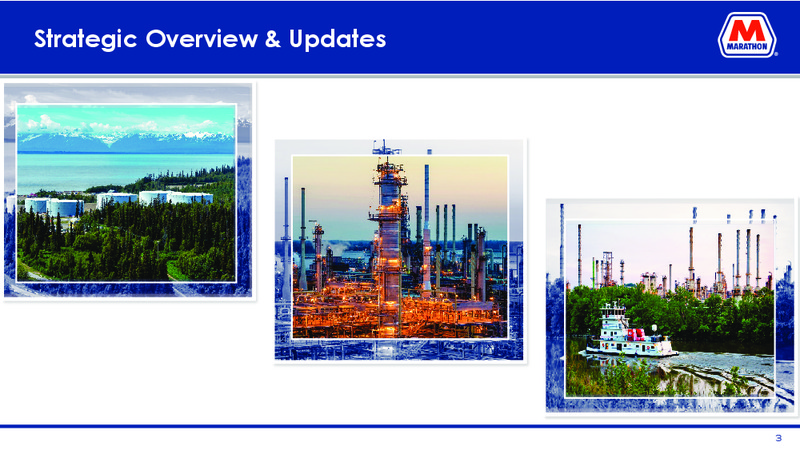 Strategic Overview & Updates

M MARATHON

3